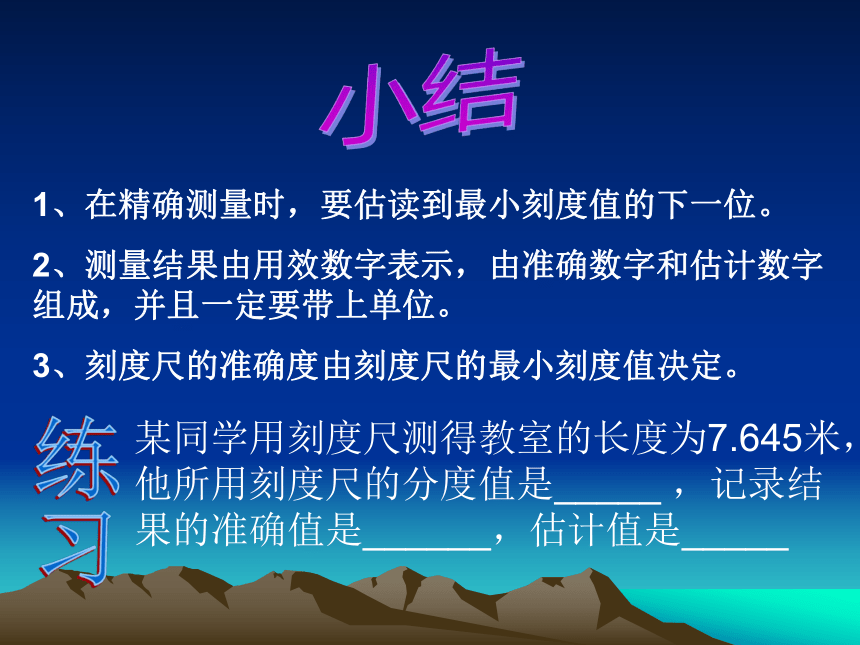 小结

1、在精确测量时，要估读到最小刻度值的下一位。

2、测量结果由用效数字表示，由准确数字和估计数字组成，并且一定要带上单位。

3、刻度尺的准确度由刻度尺的最小刻度值决定。

练习

某同学用刻度尺测得教室的长度为7.645米，他所用刻度尺的分度值是______，记录结果的准确值是_______，估计值是______